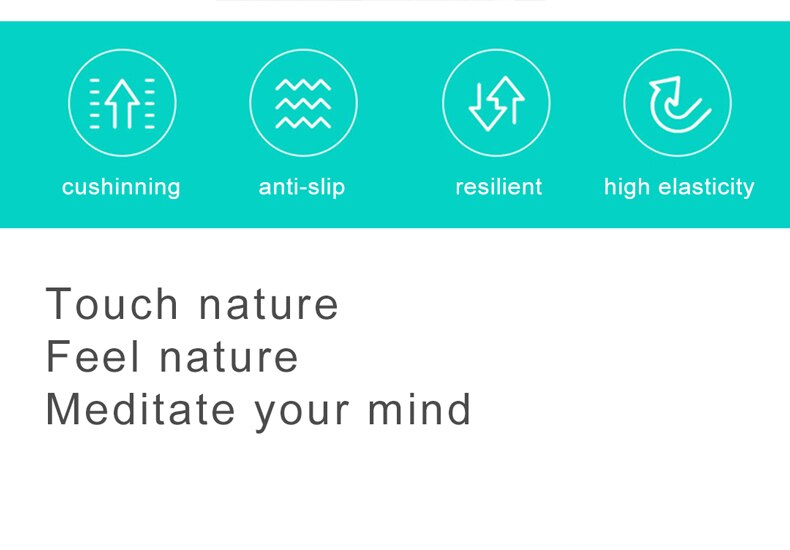 cushinning

anti-slip

resilient

high elasticity

Touch nature
Feel nature
Meditate your mind